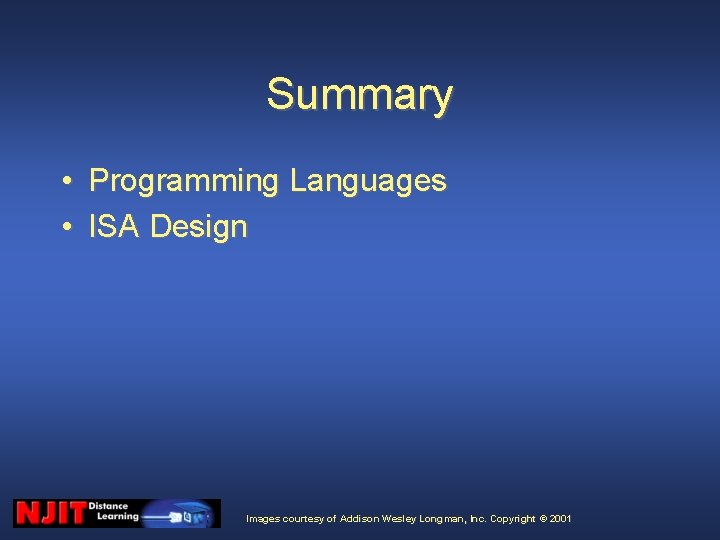 Summary

• Programming Languages
• ISA Design

NJIT Distance Learning

Images courtesy of Addison Wesley Longman, Inc. Copyright © 2001